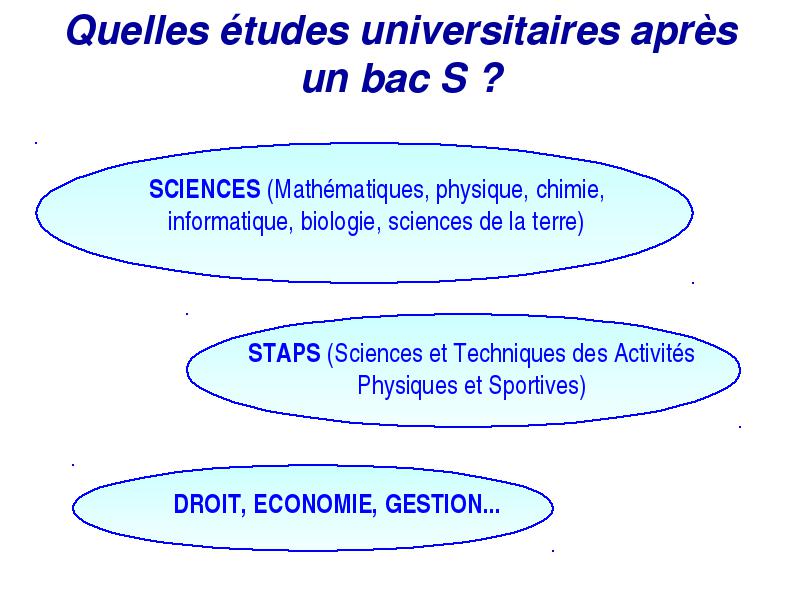 Quelles études universitaires après un bac S ?

SCIENCES (Mathématiques, physique, chimie, informatique, biologie, sciences de la terre)

STAPS (Sciences et Techniques des Activités Physiques et Sportives)

DROIT, ECONOMIE, GESTION...